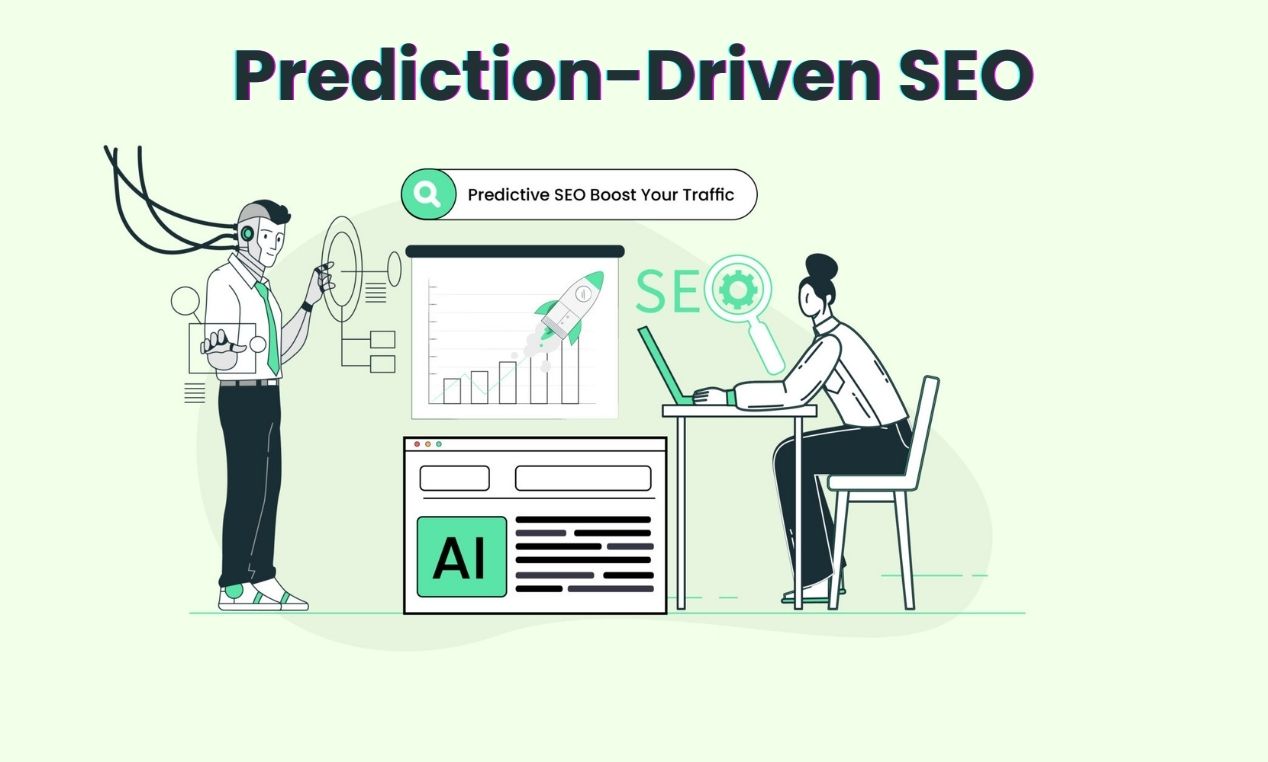 Prediction-Driven SEO

Predictive SEO Boost Your Traffic

SEO

AI